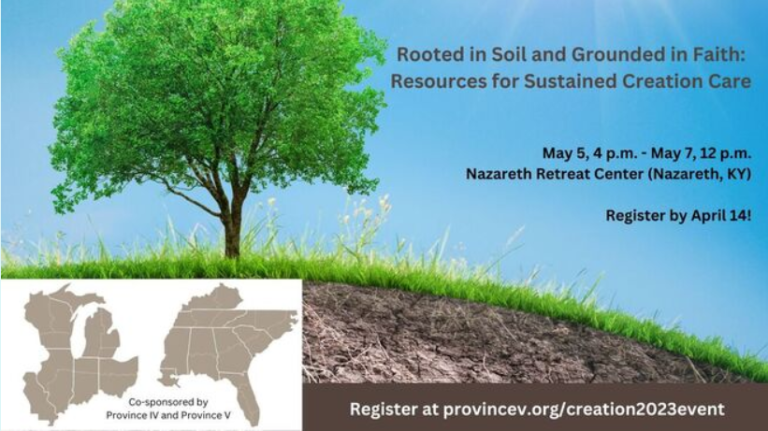 Rooted in Soil and Grounded in Faith:
Resources for Sustained Creation Care

May 5, 4 p.m. - May 7, 12 p.m.
Nazareth Retreat Center (Nazareth, KY)

Register by April 14!

Co-sponsored by
Province IV and Province V

Register at provincev.org/creation2023event